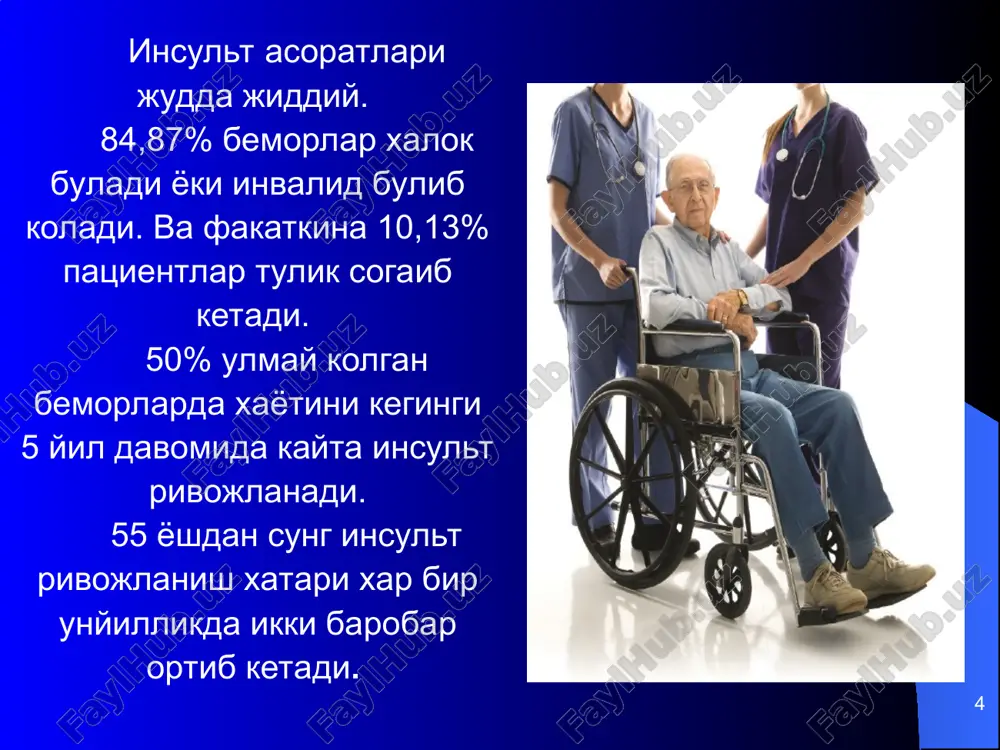 Инсульт асоратлари жудда жиддий.

84,87% беморлар халок булади ёки инвалид булиб колади. Ва факаткина 10,13% пациентлар тулик согаиб кетади.

50% улмай колган беморларда хаётини кегинги 5 йил давомида кайта инсульт ривожланади.

55 ёшдан сунг инсульт ривожланиш хатари хар бир унйилликда икки баробар ортиб кетади.

FaylHub.uz

4